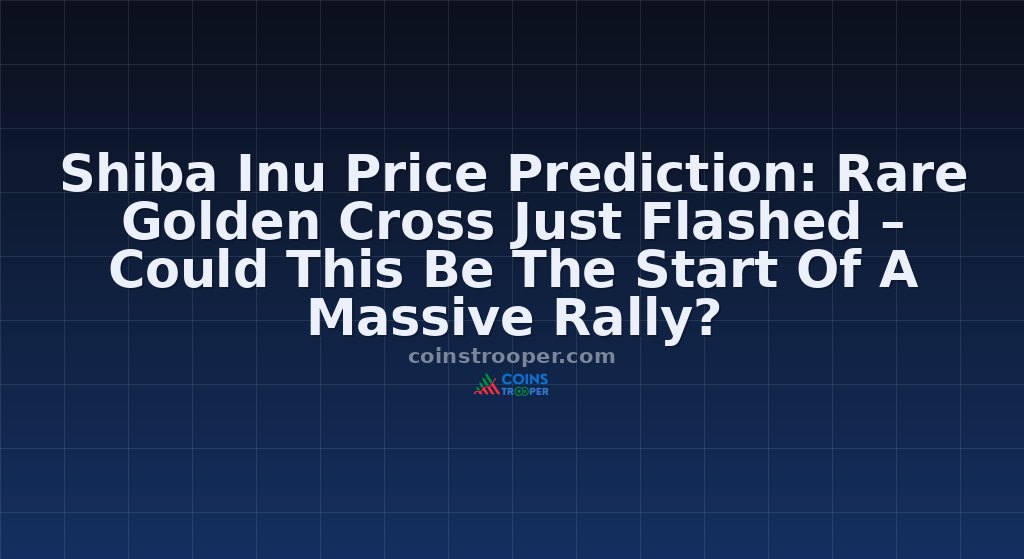 Shiba Inu Price Prediction: Rare Golden Cross Just Flashed – Could This Be The Start Of A Massive Rally?

coinstrooper.com

COINS TROOPER